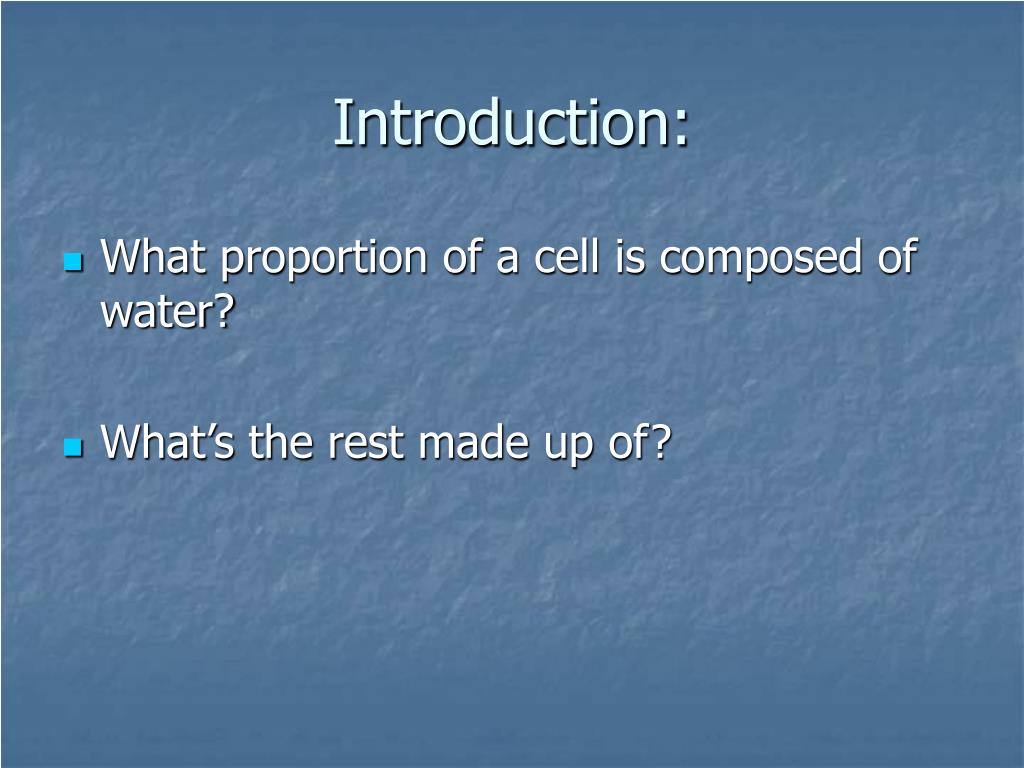 Introduction:

What proportion of a cell is composed of water?

What’s the rest made up of?